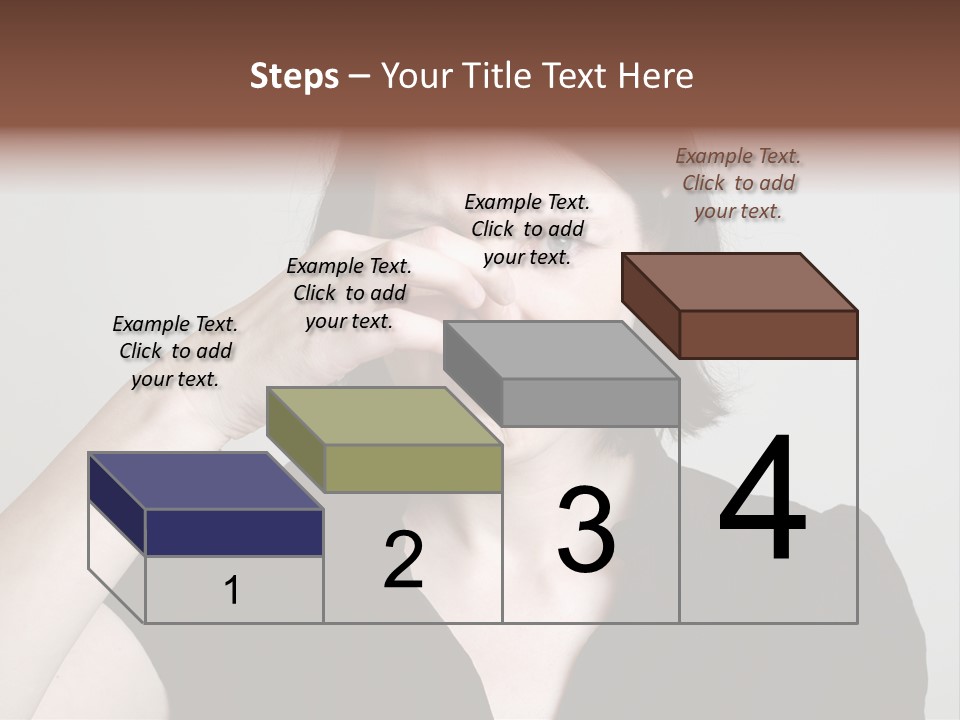 Steps – Your Title Text Here

Example Text. Click to add your text.

Example Text. Click to add your text.

Example Text. Click to add your text.

Example Text. Click to add your text.

1

2

3

4